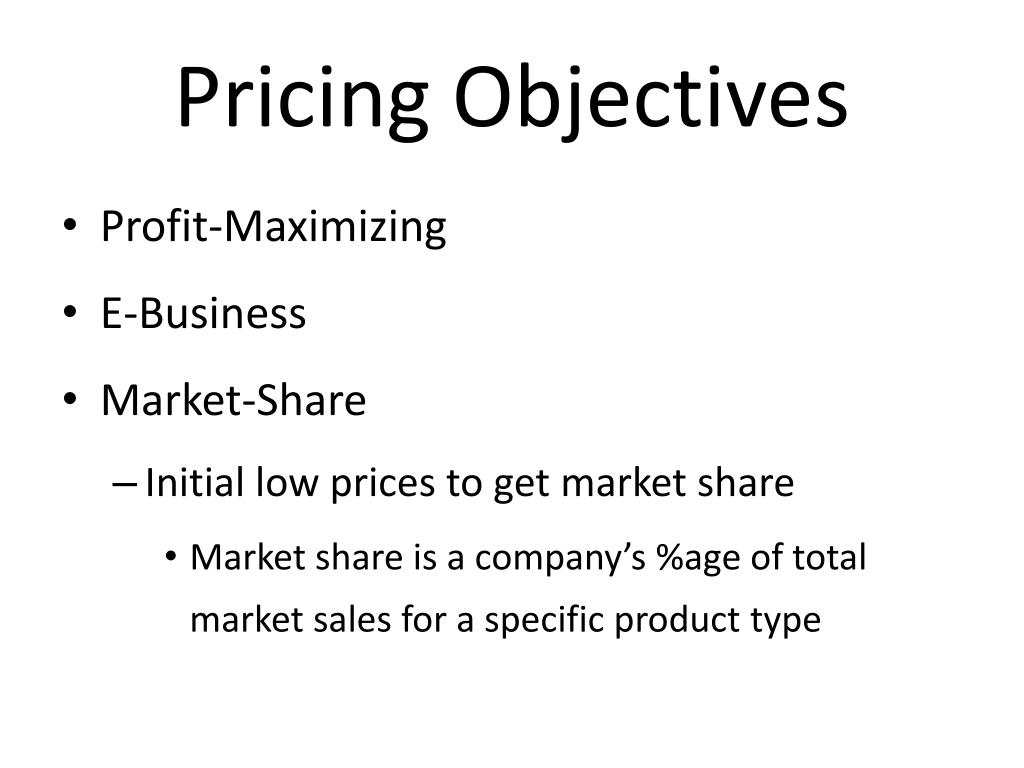 Pricing Objectives

• Profit-Maximizing
• E-Business
• Market-Share
– Initial low prices to get market share
• Market share is a company's %age of total market sales for a specific product type